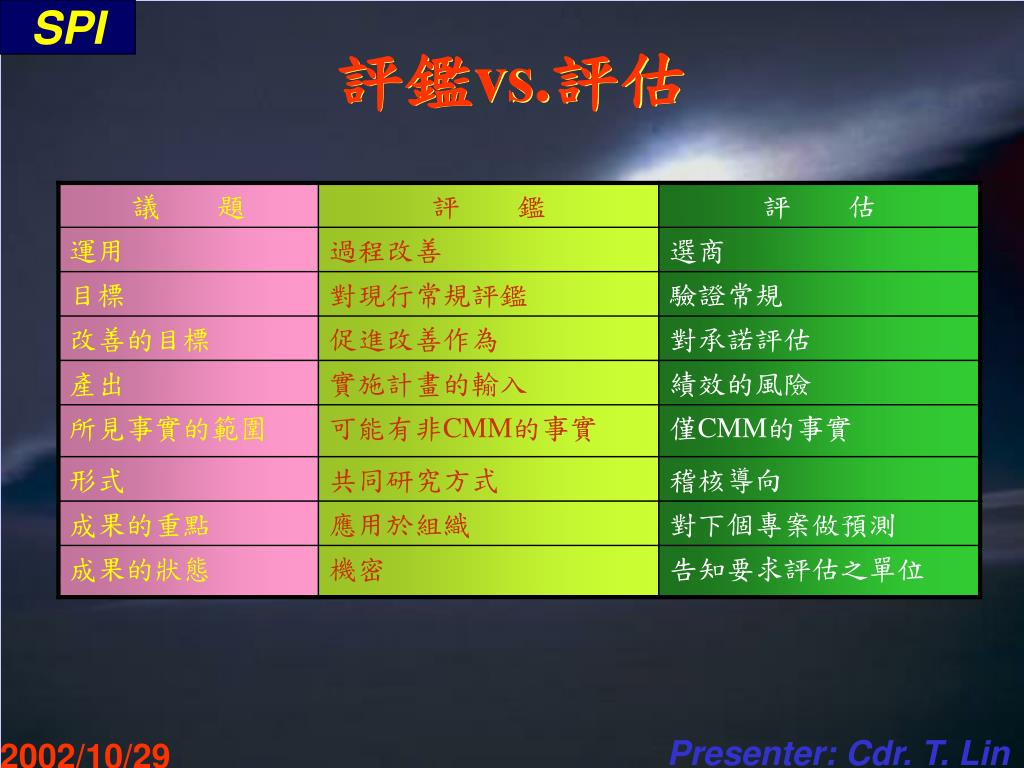 SPI

評鑑vs.評估

| 議　　題 | 評　　鑑 | 評　　估 |
|---|---|---|
| 運用 | 過程改善 | 選商 |
| 目標 | 對現行常規評鑑 | 驗證常規 |
| 改善的目標 | 促進改善作為 | 對承諾評估 |
| 產出 | 實施計畫的輸入 | 績效的風險 |
| 所見事實的範圍 | 可能有非CMM的事實 | 僅CMM的事實 |
| 形式 | 共同研究方式 | 稽核導向 |
| 成果的重點 | 應用於組織 | 對下個專案做預測 |
| 成果的狀態 | 機密 | 告知要求評估之單位 |

2002/10/29

Presenter: Cdr. T. Lin